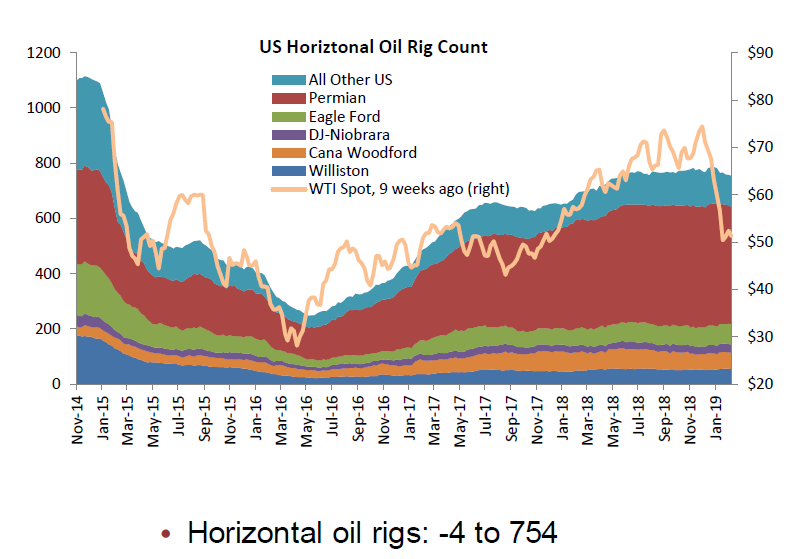 US Horiztonal Oil Rig Count

All Other US
Permian
Eagle Ford
DJ-Niobrara
Cana Woodford
Williston
WTI Spot, 9 weeks ago (right)

1200
1000
800
600
400
200
0

$90
$80
$70
$60
$50
$40
$30
$20

Nov-14
Jan-15
Mar-15
May-15
Jul-15
Sep-15
Nov-15
Jan-16
Mar-16
May-16
Jul-16
Sep-16
Nov-16
Jan-17
Mar-17
May-17
Jul-17
Sep-17
Nov-17
Jan-18
Mar-18
May-18
Jul-18
Sep-18
Nov-18
Jan-19

• Horizontal oil rigs: -4 to 754